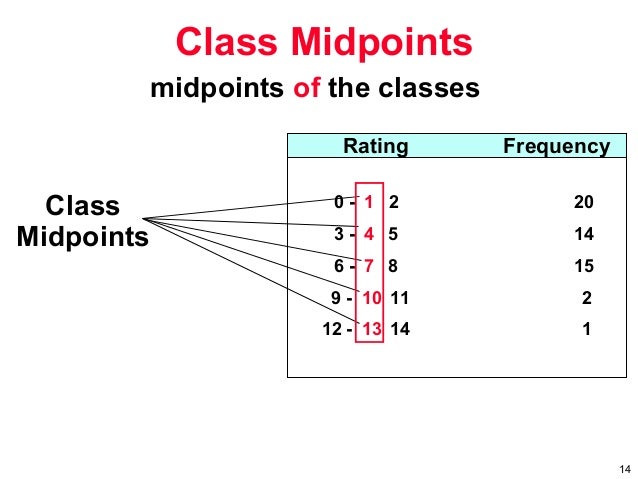 Class Midpoints

midpoints of the classes

Class Midpoints

| Rating | Frequency |
|---|---|
| 0 - 1 2 | 20 |
| 3 - 4 5 | 14 |
| 6 - 7 8 | 15 |
| 9 - 10 11 | 2 |
| 12 - 13 14 | 1 |

14